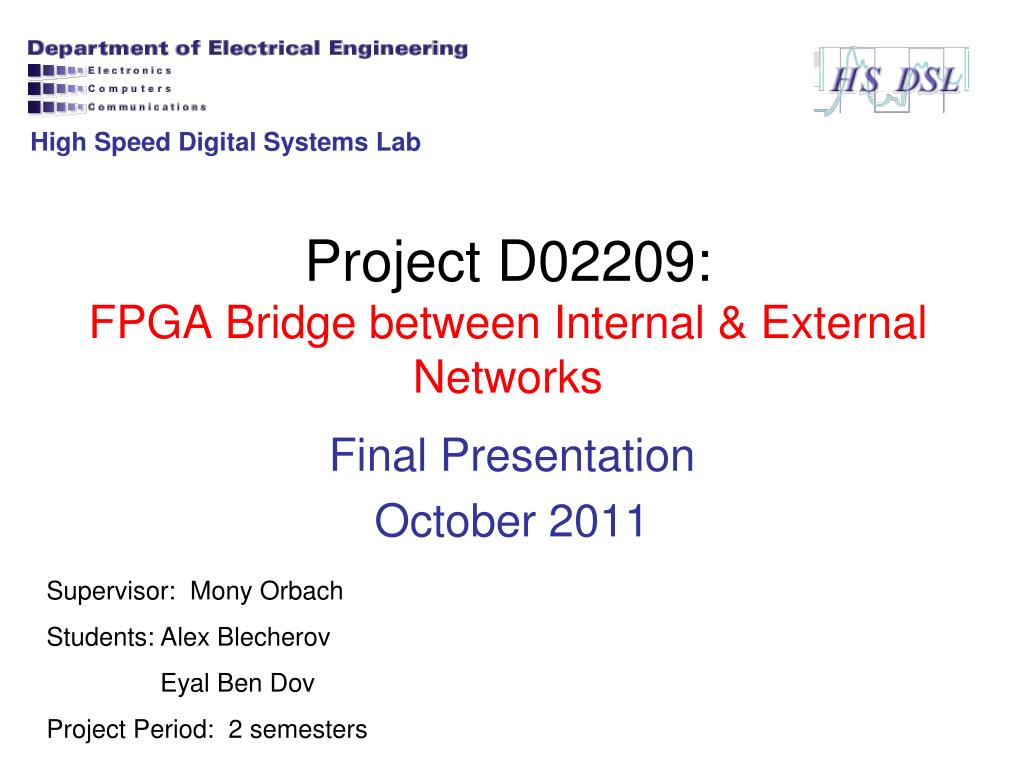 Department of Electrical Engineering
Electronics
Computers
Communications

HS DSL

High Speed Digital Systems Lab

Project D02209:
FPGA Bridge between Internal & External Networks

Final Presentation
October 2011

Supervisor: Mony Orbach
Students: Alex Blecherov
Eyal Ben Dov
Project Period: 2 semesters